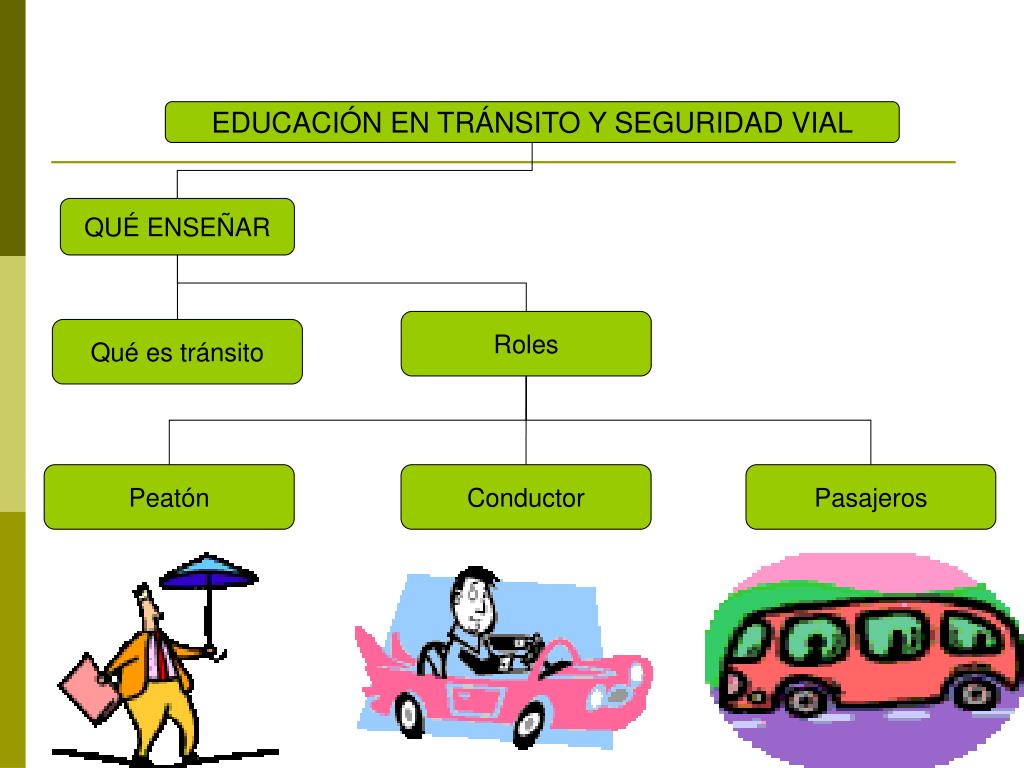 EDUCACIÓN EN TRÁNSITO Y SEGURIDAD VIAL

QUÉ ENSEÑAR

Qué es tránsito

Roles

Peatón

Conductor

Pasajeros